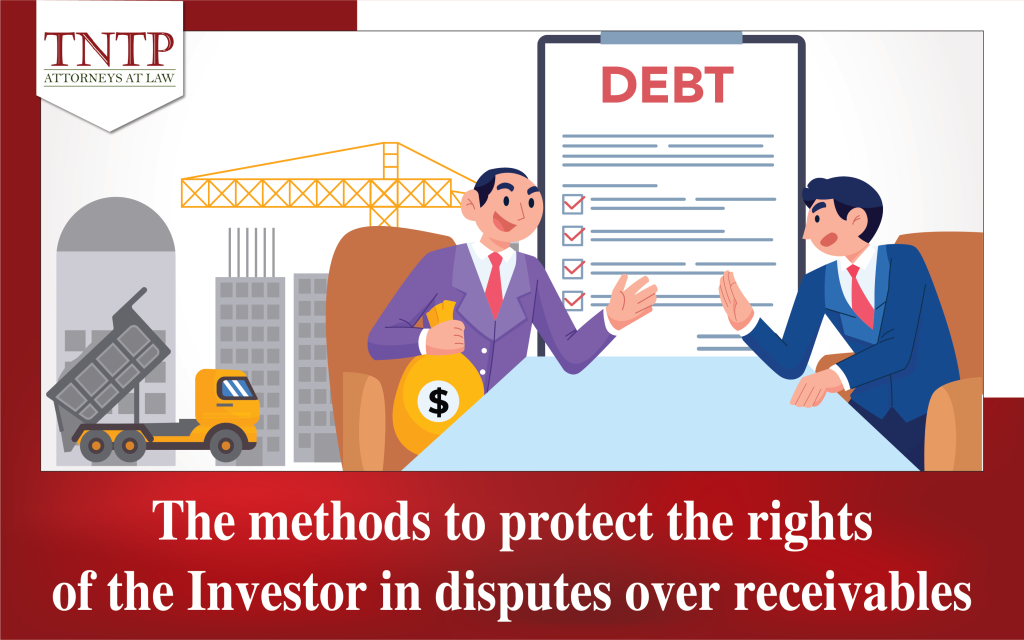 TNTP
ATTORNEYS AT LAW

DEBT

$

The methods to protect the rights of the Investor in disputes over receivables